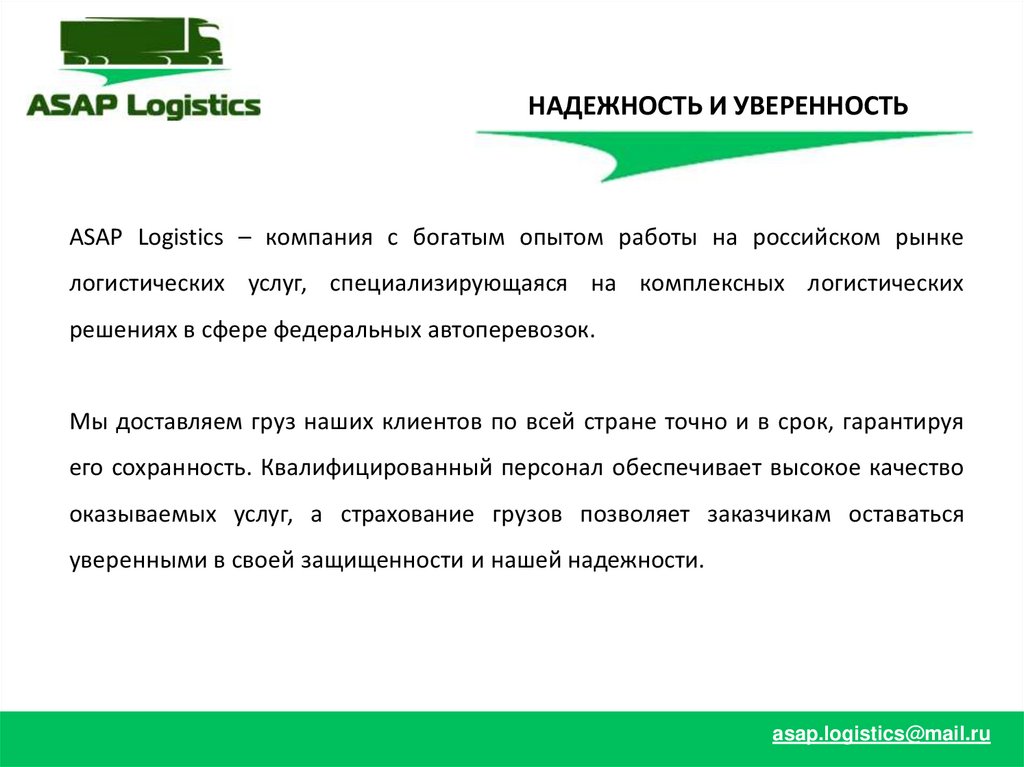 ASAP Logistics

НАДЕЖНОСТЬ И УВЕРЕННОСТЬ

ASAP Logistics – компания с богатым опытом работы на российском рынке логистических услуг, специализирующаяся на комплексных логистических решениях в сфере федеральных автоперевозок.

Мы доставляем груз наших клиентов по всей стране точно и в срок, гарантируя его сохранность. Квалифицированный персонал обеспечивает высокое качество оказываемых услуг, а страхование грузов позволяет заказчикам оставаться уверенными в своей защищенности и нашей надежности.

asap.logistics@mail.ru